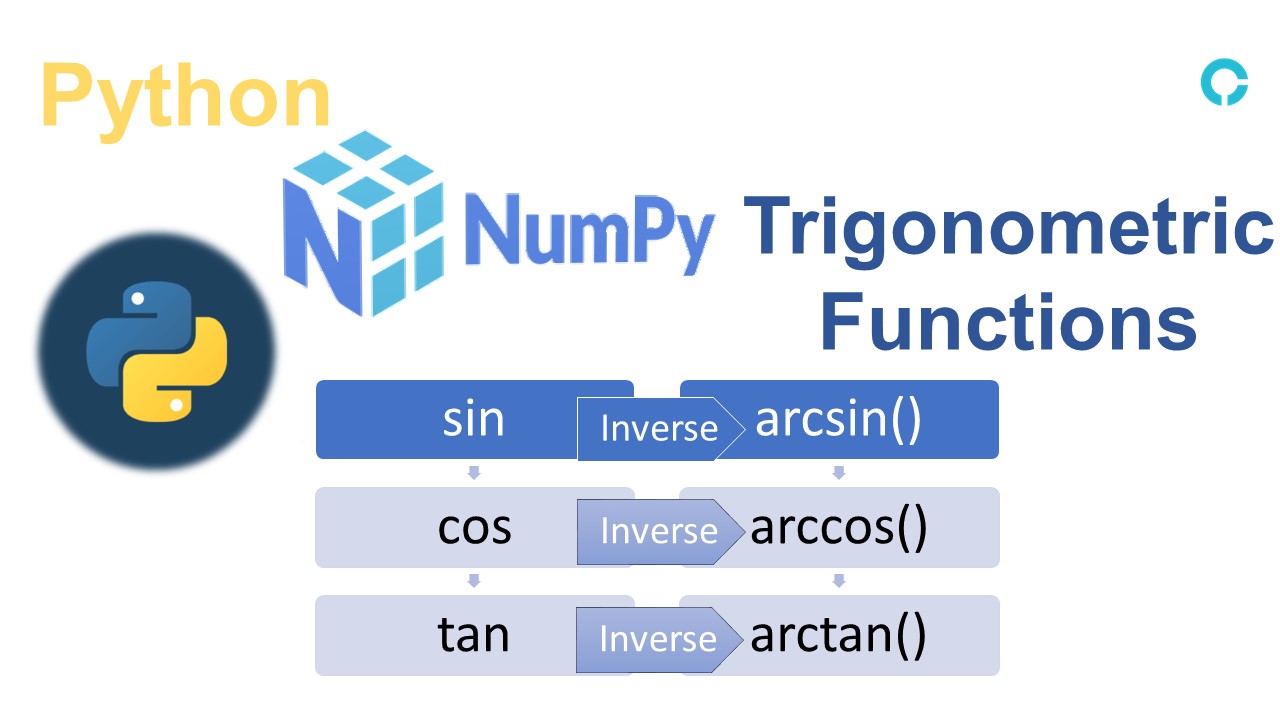 Python

NumPy

Trigonometric Functions

sin
Inverse
arcsin()

cos
Inverse
arccos()

tan
Inverse
arctan()